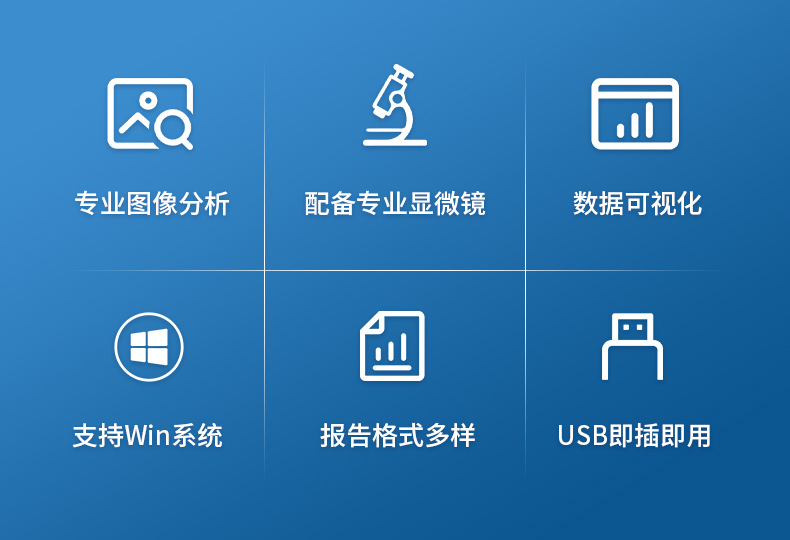 专业图像分析

配备专业显微镜

数据可视化

支持Win系统

报告格式多样

USB即插即用